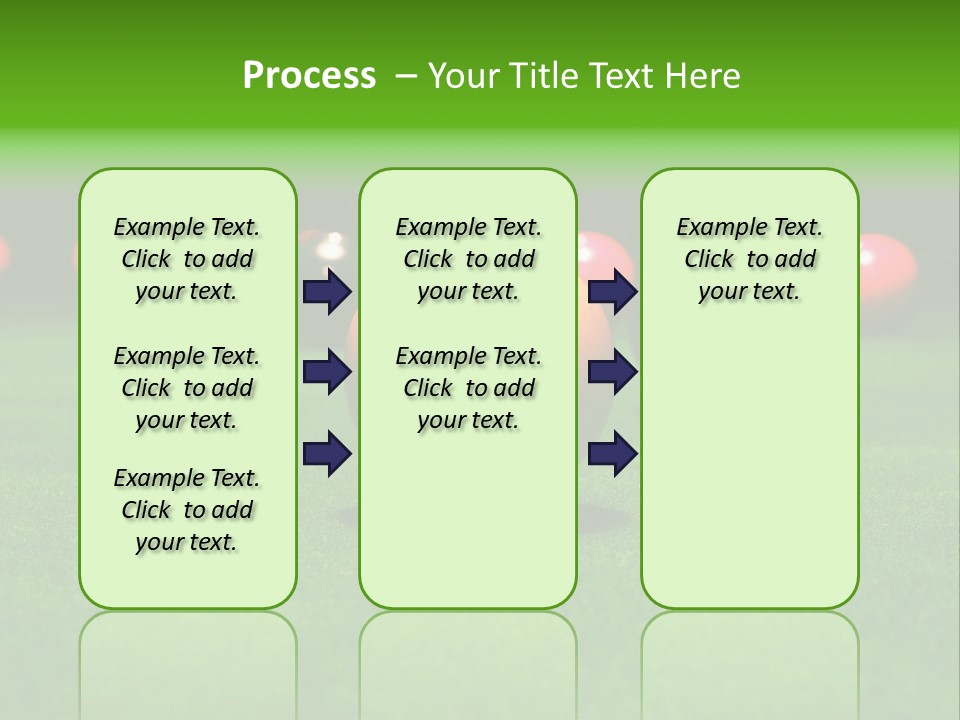 Process – Your Title Text Here

Example Text. Click to add your text.

Example Text. Click to add your text.

Example Text. Click to add your text.

Example Text. Click to add your text.

Example Text. Click to add your text.

Example Text. Click to add your text.